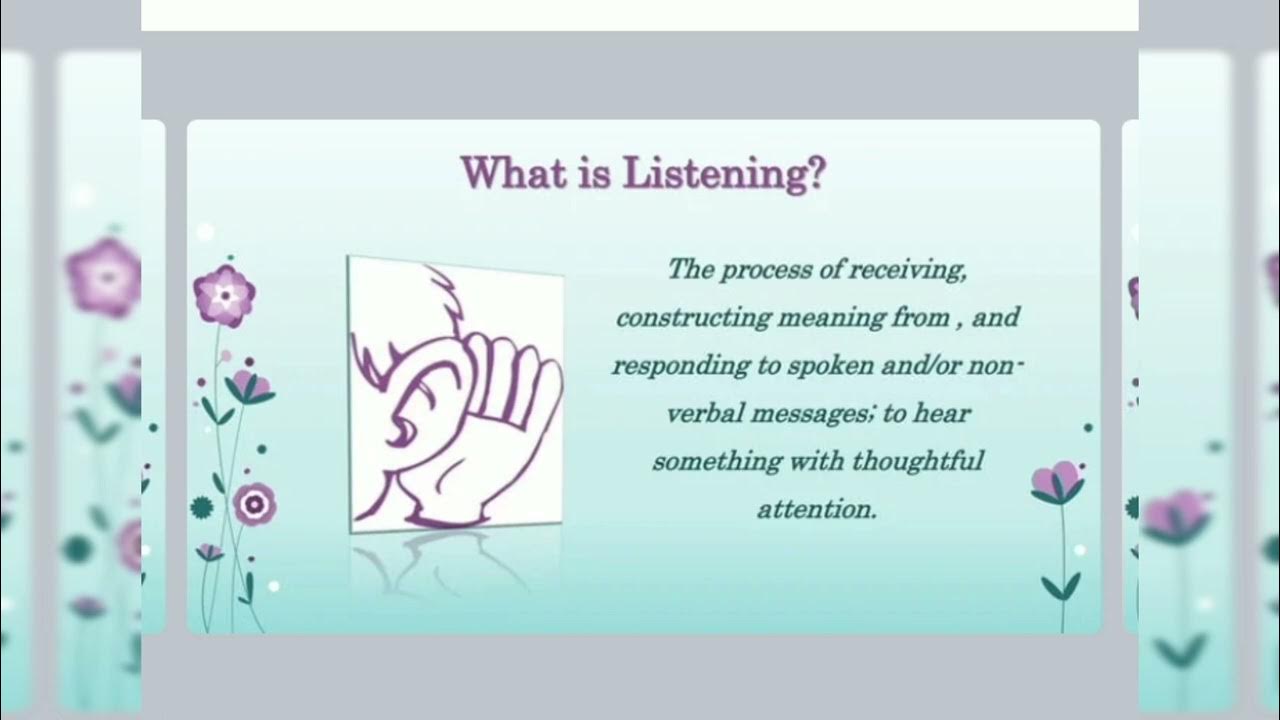 What is Listening?

The process of receiving, constructing meaning from , and responding to spoken and/or non-verbal messages; to hear something with thoughtful attention.